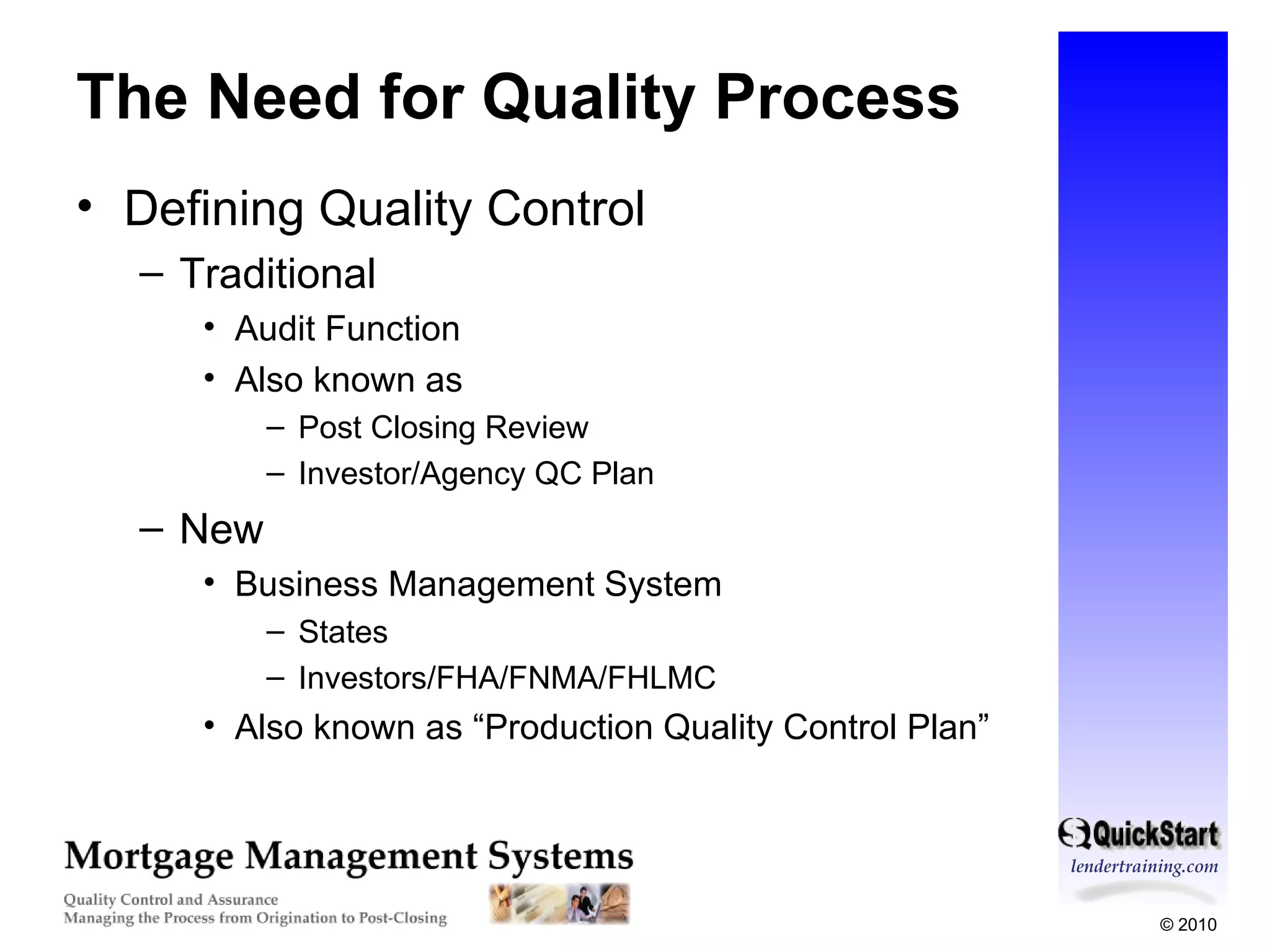 The Need for Quality Process

• Defining Quality Control
– Traditional
• Audit Function
• Also known as
– Post Closing Review
– Investor/Agency QC Plan
– New
• Business Management System
– States
– Investors/FHA/FNMA/FHLMC
• Also known as “Production Quality Control Plan”

Mortgage Management Systems
Quality Control and Assurance
Managing the Process from Origination to Post-Closing

QuickStart
lendertraining.com

© 2010